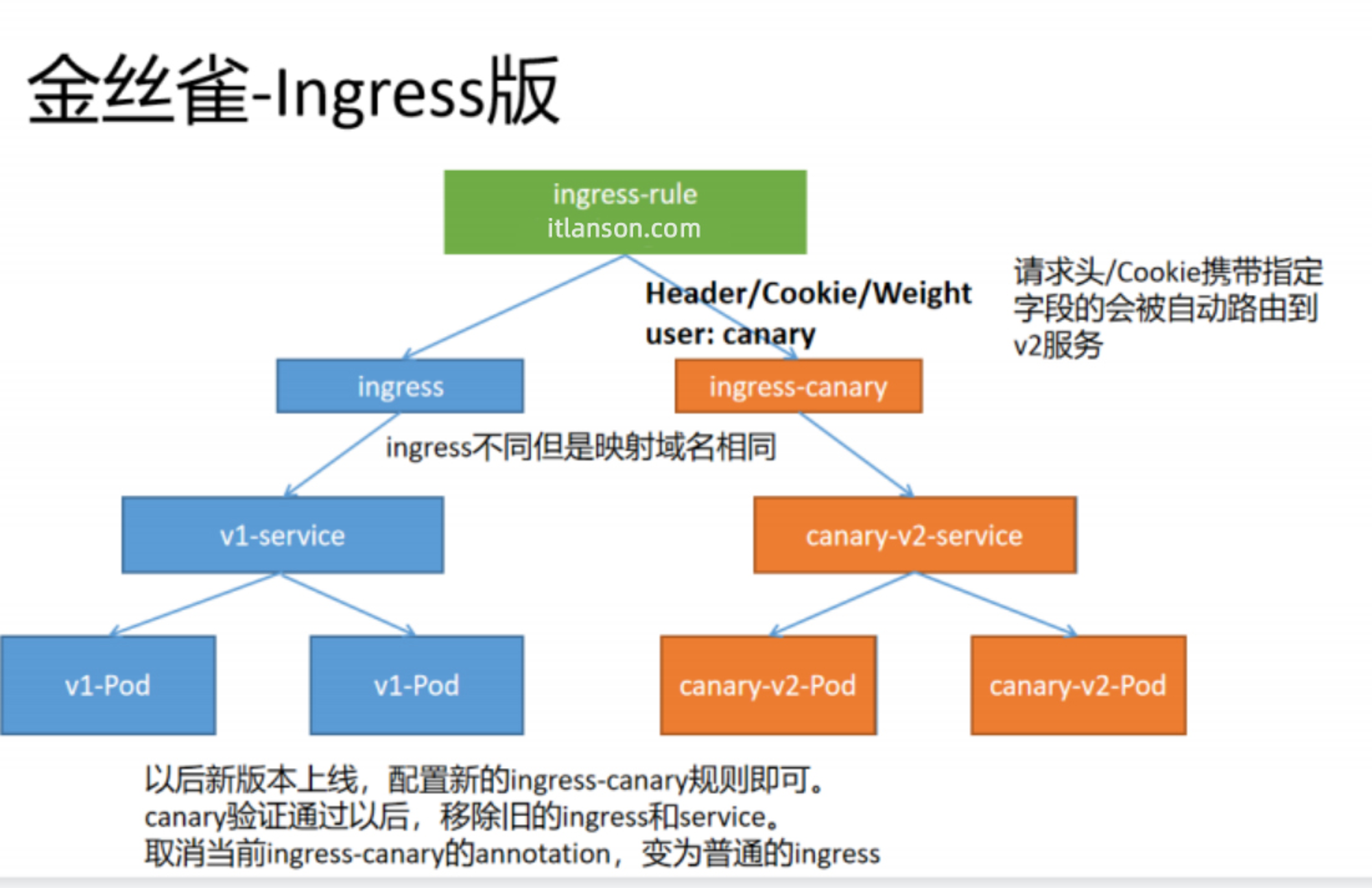 金丝雀-Ingress版

ingress-rule
itlanson.com

Header/Cookie/Weight
user: canary

请求头/Cookie携带指定字段的会被自动路由到v2服务

ingress

ingress-canary

ingress不同但是映射域名相同

v1-service

canary-v2-service

v1-Pod

v1-Pod

canary-v2-Pod

canary-v2-Pod

以后新版本上线，配置新的ingress-canary规则即可。
canary验证通过以后，移除旧的ingress和service。
取消当前ingress-canary的annotation，变为普通的ingress